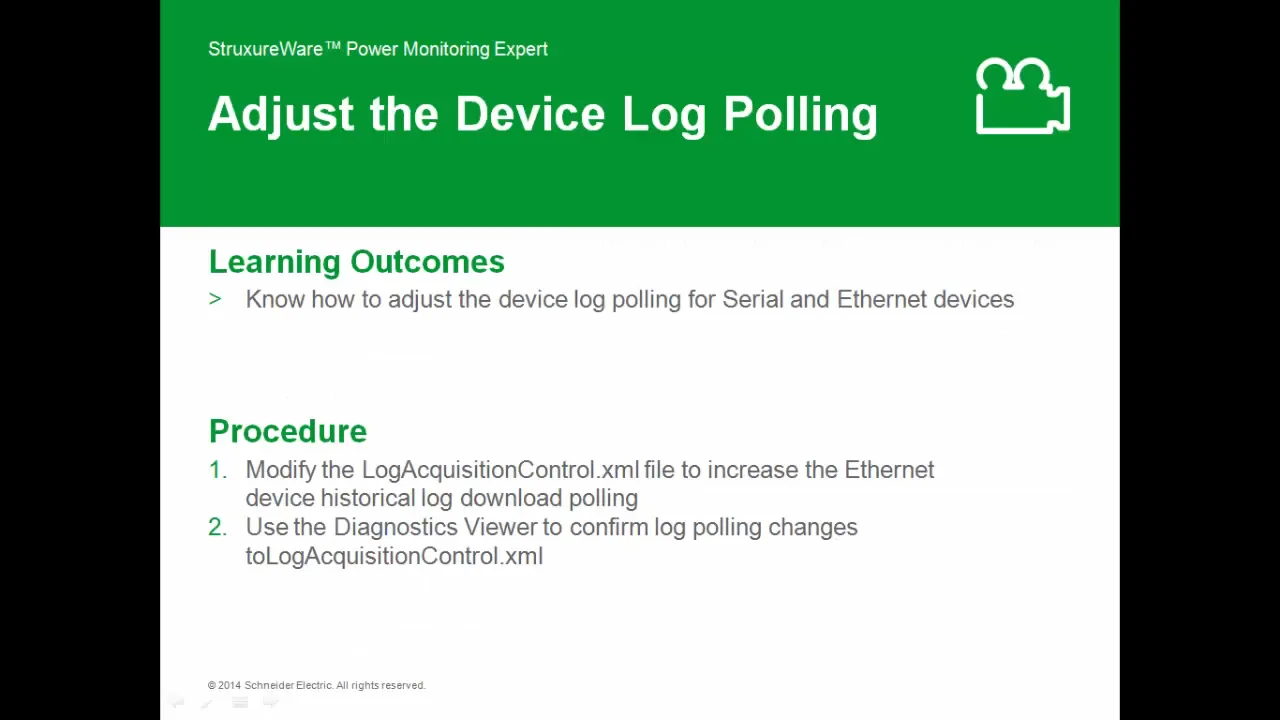 StruxureWare™ Power Monitoring Expert

Adjust the Device Log Polling

Learning Outcomes

> Know how to adjust the device log polling for Serial and Ethernet devices

Procedure

1. Modify the LogAcquisitionControl.xml file to increase the Ethernet device historical log download polling
2. Use the Diagnostics Viewer to confirm log polling changes toLogAcquisitionControl.xml

© 2014 Schneider Electric. All rights reserved.